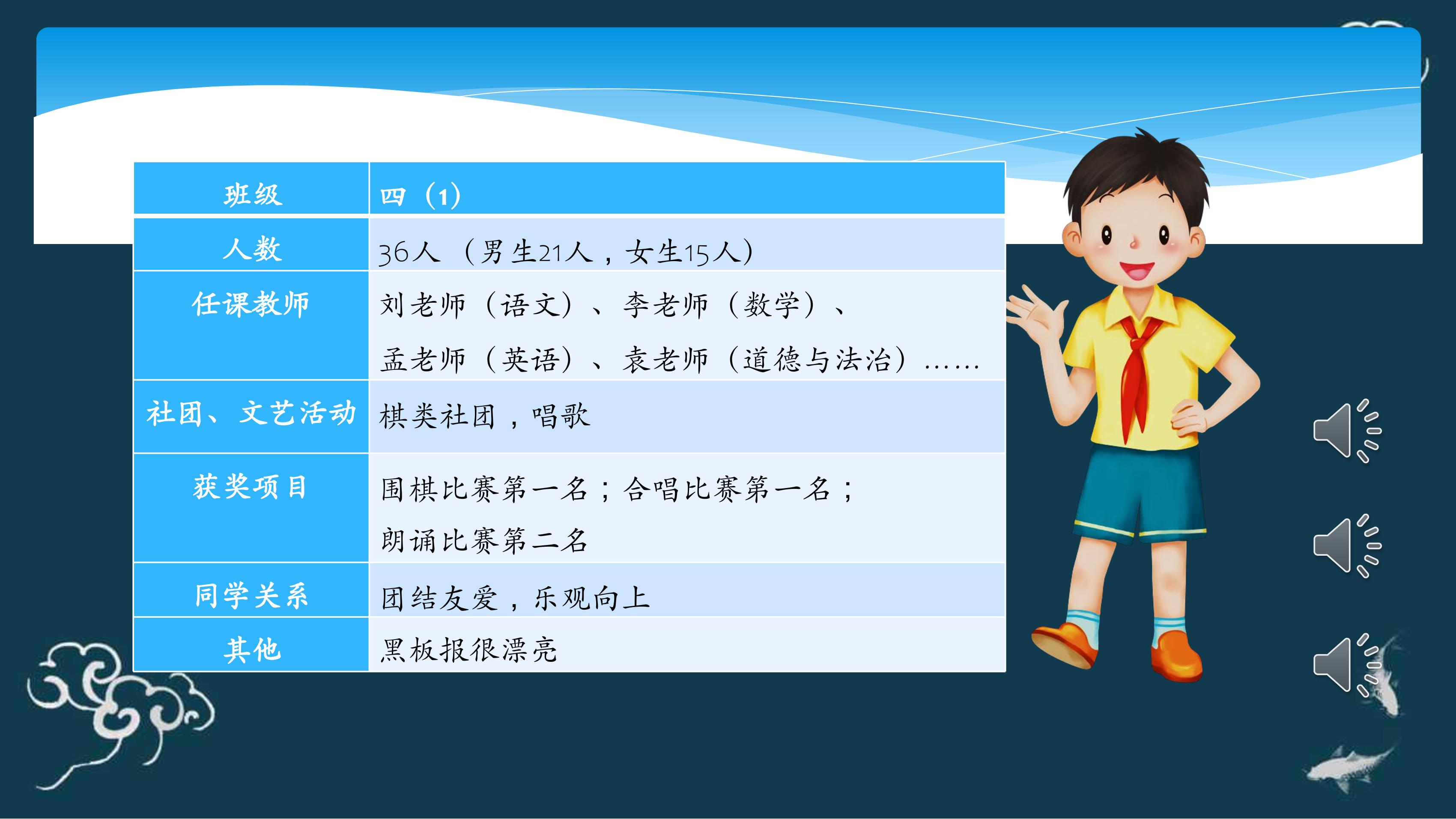 | 班级 | 四（1） |
|---|---|
| 人数 | 36人（男生21人，女生15人） |
| 任课教师 | 刘老师（语文）、李老师（数学）、孟老师（英语）、袁老师（道德与法治）…… |
| 社团、文艺活动 | 棋类社团，唱歌 |
| 获奖项目 | 围棋比赛第一名；合唱比赛第一名；朗诵比赛第二名 |
| 同学关系 | 团结友爱，乐观向上 |
| 其他 | 黑板报很漂亮 |